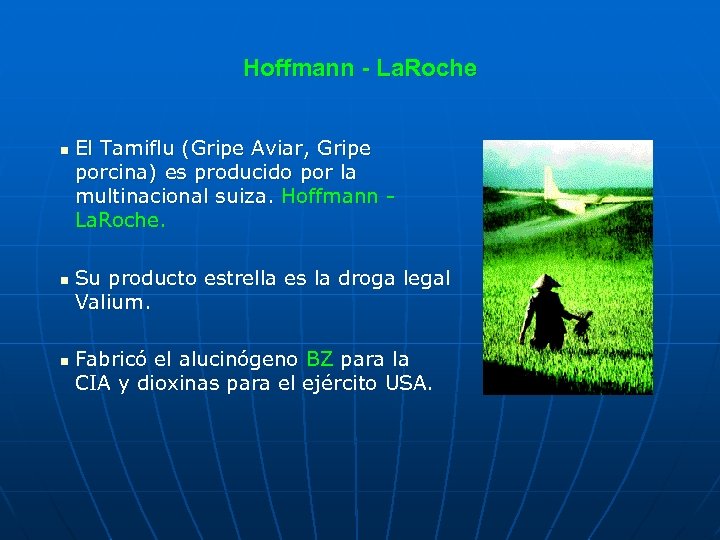 Hoffmann - LaRoche

▪ El Tamiflu (Gripe Aviar, Gripe porcina) es producido por la multinacional suiza. Hoffmann - LaRoche.

▪ Su producto estrella es la droga legal Valium.

▪ Fabricó el alucinógeno BZ para la CIA y dioxinas para el ejército USA.